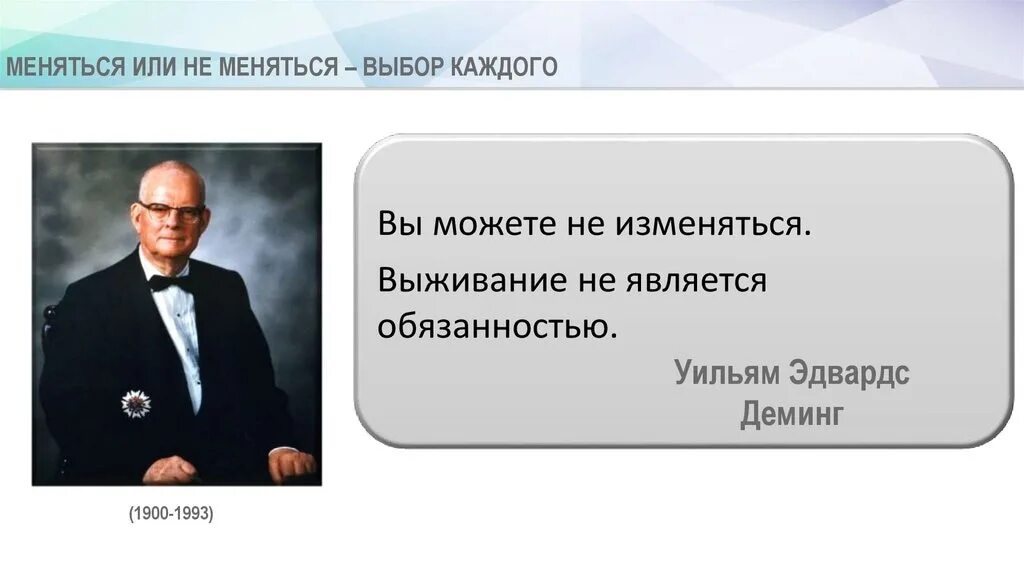 МЕНЯТЬСЯ ИЛИ НЕ МЕНЯТЬСЯ – ВЫБОР КАЖДОГО

Вы можете не изменяться.

Выживание не является обязанностью.

Уильям Эдвардс Деминг

(1900-1993)